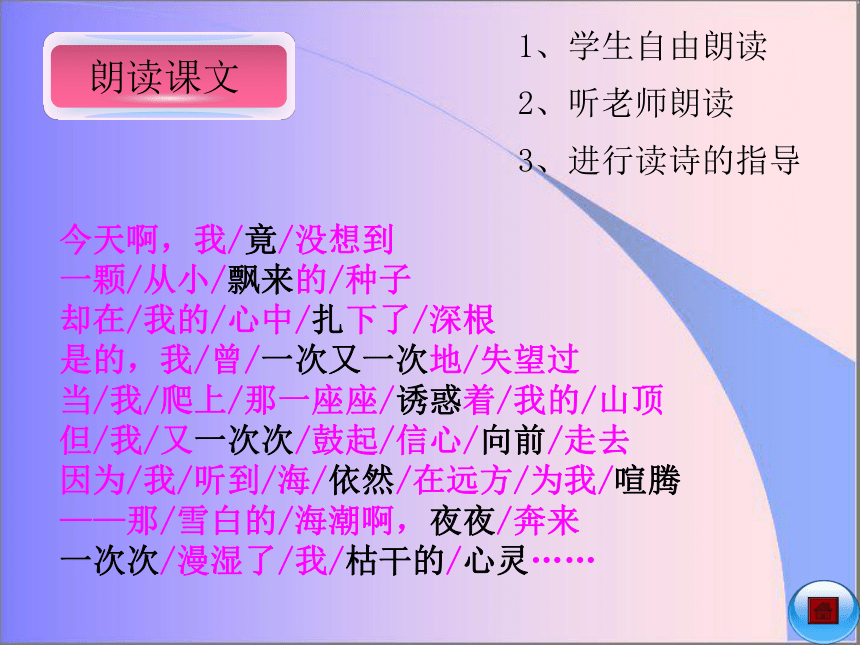 朗读课文

1、学生自由朗读
2、听老师朗读
3、进行读诗的指导

今天啊，我/竟/没想到
一颗/从小/飘来的/种子
却在/我的/心中/扎下了/深根
是的，我/曾/一次又一次地/失望过
当/我/爬上/那一座座/诱惑着/我的/山顶
但/我/又一次次/鼓起/信心/向前/走去
因为/我/听到/海/依然/在远方/为我/喧腾
——那/雪白的/海潮啊，夜夜/奔来
一次次/漫湿了/我/枯干的/心灵……